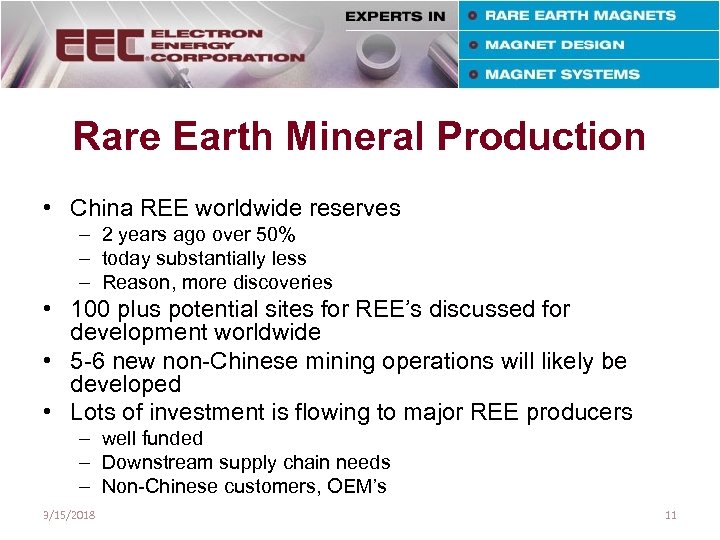 EEC ELECTRON ENERGY CORPORATION

EXPERTS IN

RARE EARTH MAGNETS
MAGNET DESIGN
MAGNET SYSTEMS

Rare Earth Mineral Production

• China REE worldwide reserves
– 2 years ago over 50%
– today substantially less
– Reason, more discoveries
• 100 plus potential sites for REE's discussed for development worldwide
• 5-6 new non-Chinese mining operations will likely be developed
• Lots of investment is flowing to major REE producers
– well funded
– Downstream supply chain needs
– Non-Chinese customers, OEM's

3/15/2018

11